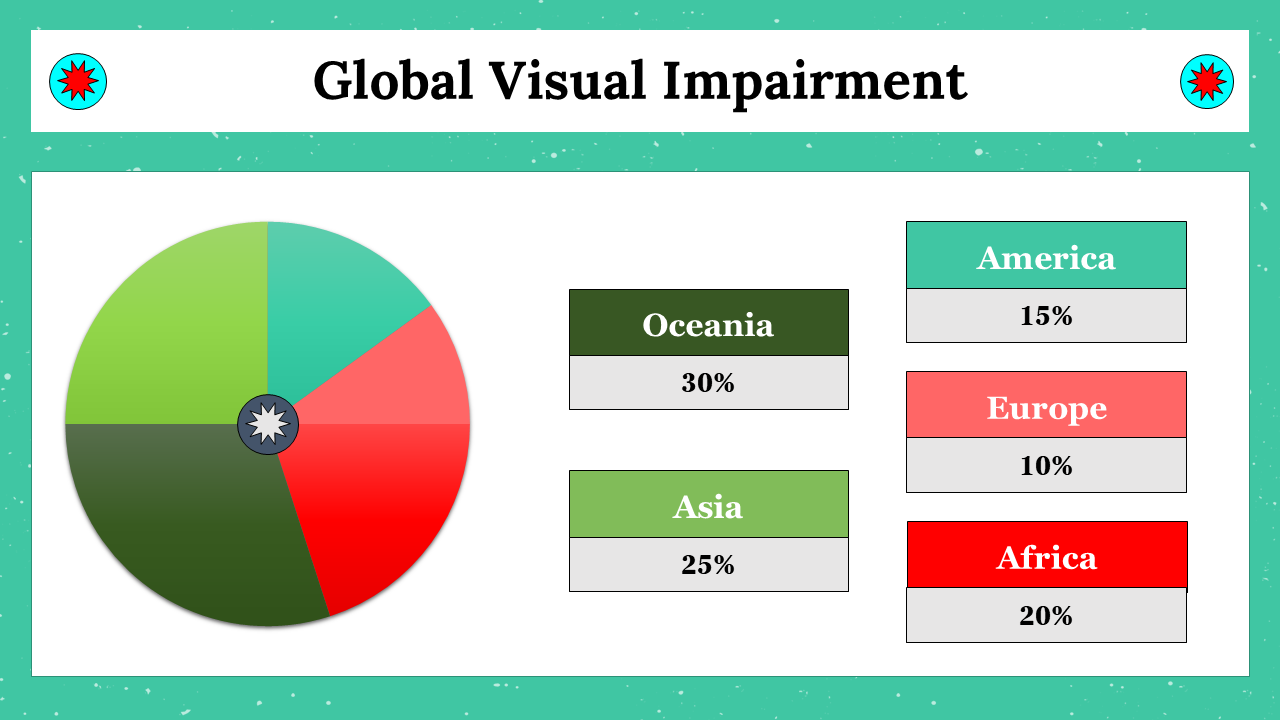 Global Visual Impairment

Oceania
30%

Asia
25%

America
15%

Europe
10%

Africa
20%